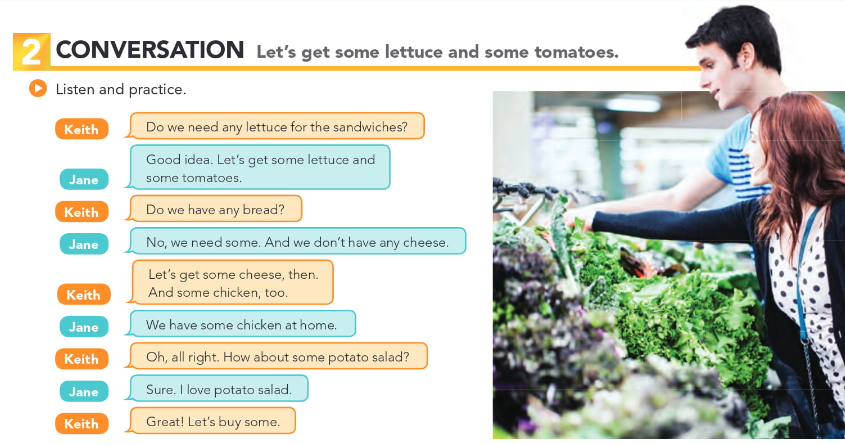 2 CONVERSATION Let's get some lettuce and some tomatoes.

Listen and practice.

Keith Do we need any lettuce for the sandwiches?

Jane Good idea. Let's get some lettuce and some tomatoes.

Keith Do we have any bread?

Jane No, we need some. And we don't have any cheese.

Keith Let's get some cheese, then. And some chicken, too.

Jane We have some chicken at home.

Keith Oh, all right. How about some potato salad?

Jane Sure. I love potato salad.

Keith Great! Let's buy some.